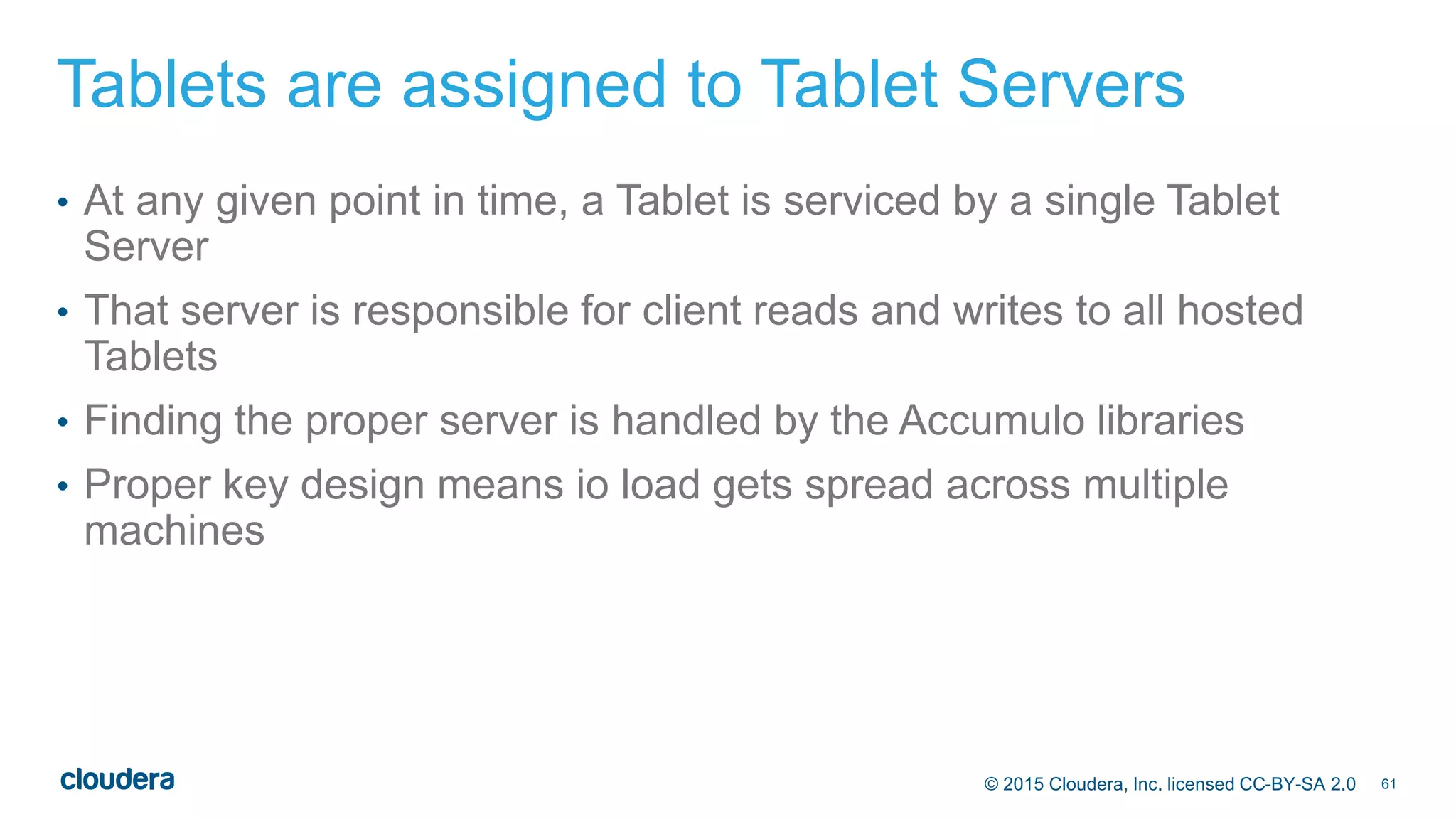 Tablets are assigned to Tablet Servers

• At any given point in time, a Tablet is serviced by a single Tablet Server
• That server is responsible for client reads and writes to all hosted Tablets
• Finding the proper server is handled by the Accumulo libraries
• Proper key design means io load gets spread across multiple machines

cloudera

© 2015 Cloudera, Inc. licensed CC-BY-SA 2.0 61